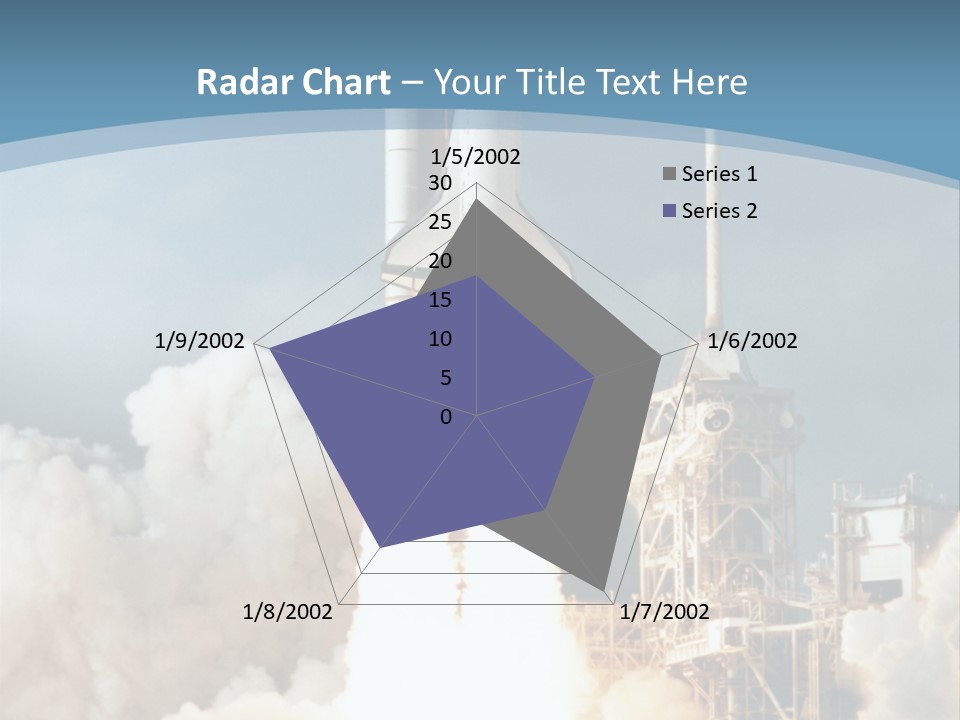 Radar Chart – Your Title Text Here

1/5/2002
30
25
20
15
10
5
0
1/6/2002
1/7/2002
1/8/2002
1/9/2002

Series 1
Series 2